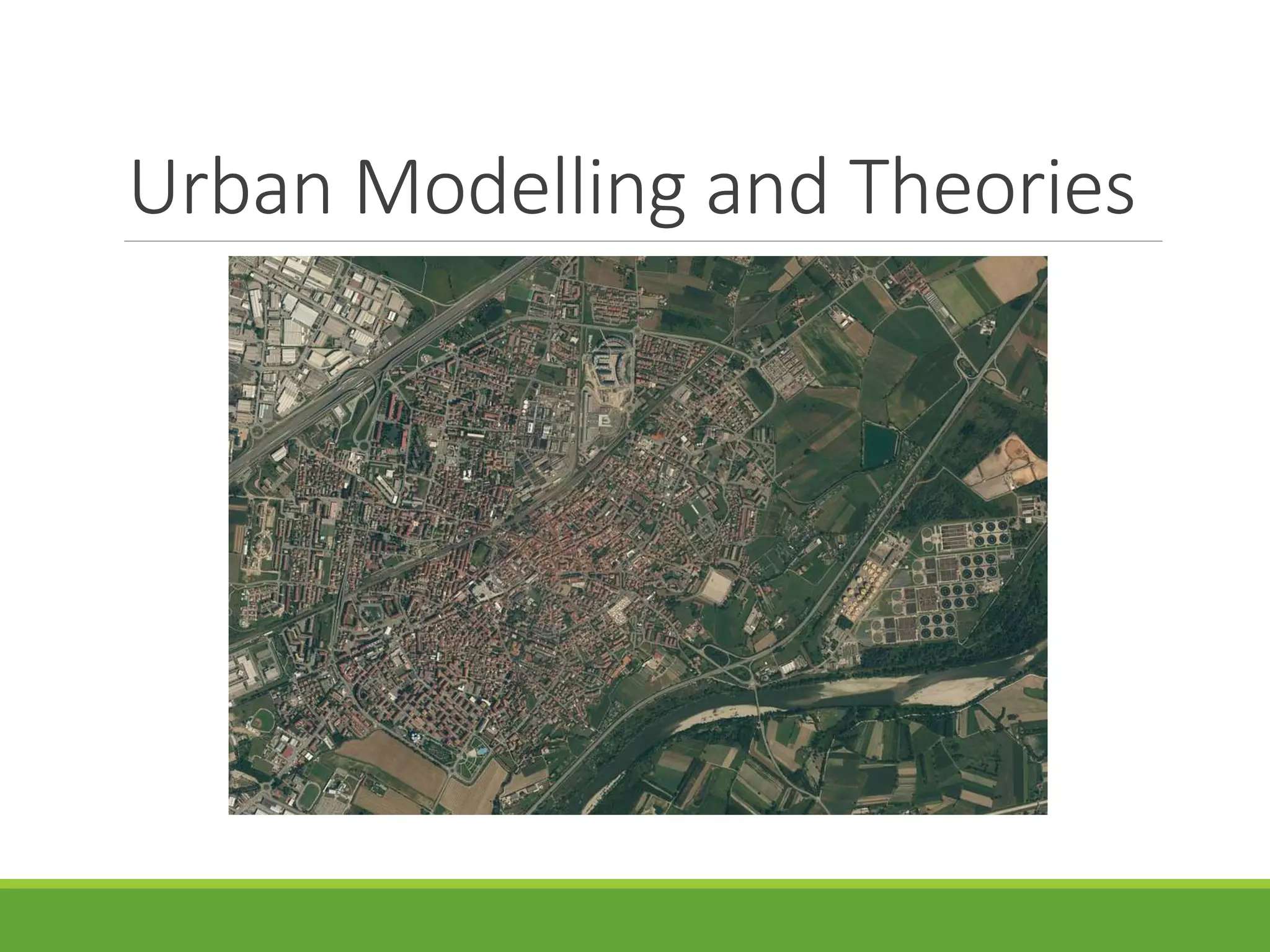 Urban Modelling and Theories